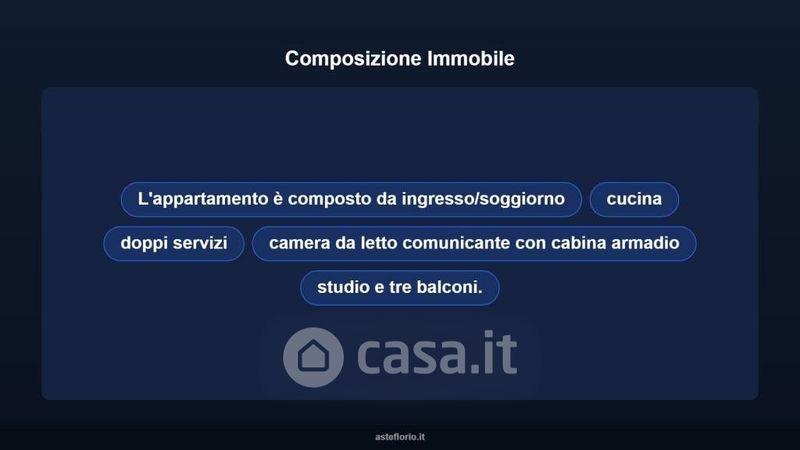 Composizione Immobile

L'appartamento è composto da ingresso/soggiorno

cucina

doppi servizi

camera da letto comunicante con cabina armadio

studio e tre balconi.

casa.it

asteflorio.it